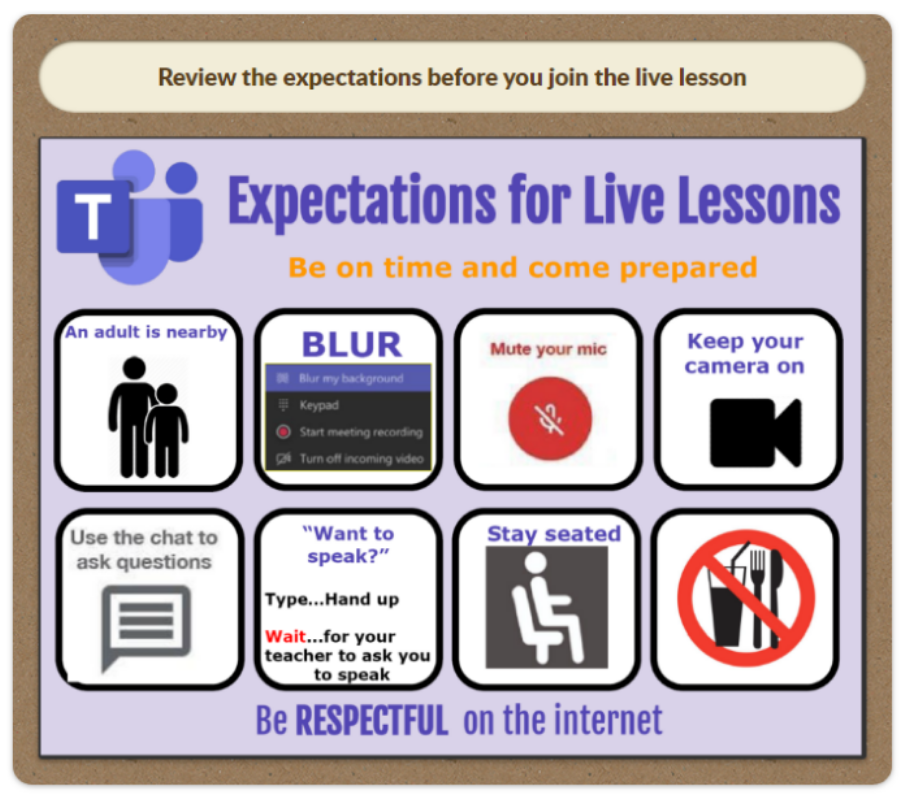 Review the expectations before you join the live lesson

T

Expectations for Live Lessons

Be on time and come prepared

An adult is nearby

BLUR

Blur my background

Keypad

Start meeting recording

Turn off incoming video

Mute your mic

Keep your camera on

Use the chat to ask questions

"Want to speak?"

Type...Hand up

Wait...for your teacher to ask you to speak

Stay seated

Be RESPECTFUL on the internet